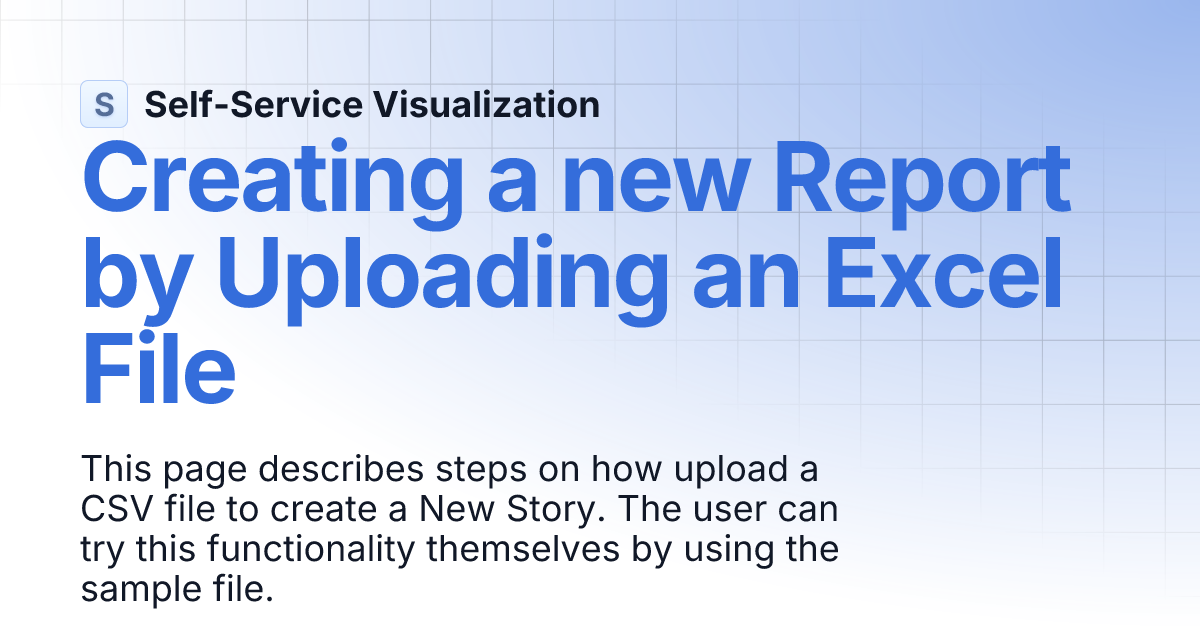 S Self-Service Visualization

Creating a new Report by Uploading an Excel File

This page describes steps on how upload a CSV file to create a New Story. The user can try this functionality themselves by using the sample file.